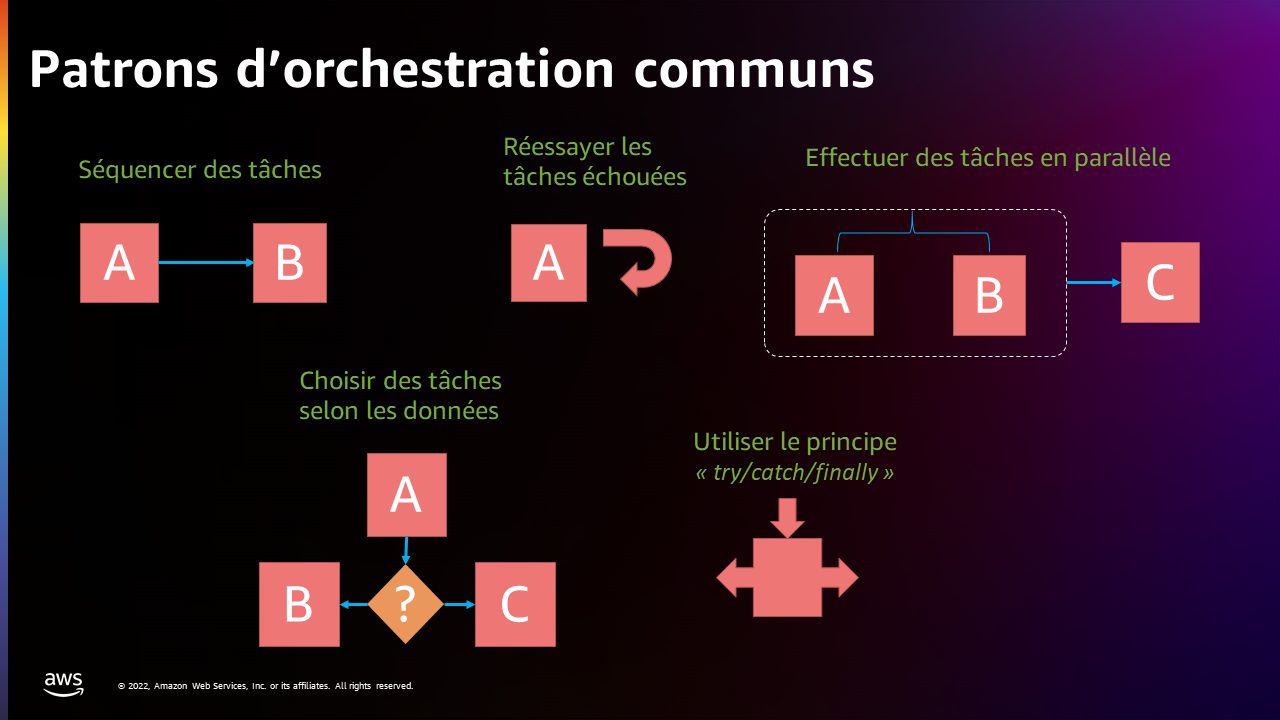 Patrons d’orchestration communs

Séquencer des tâches

A

B

Réessayer les tâches échouées

A

Effectuer des tâches en parallèle

A

B

C

Choisir des tâches selon les données

A

B

?

C

Utiliser le principe « try/catch/finally »

aws

© 2022, Amazon Web Services, Inc. or its affiliates. All rights reserved.